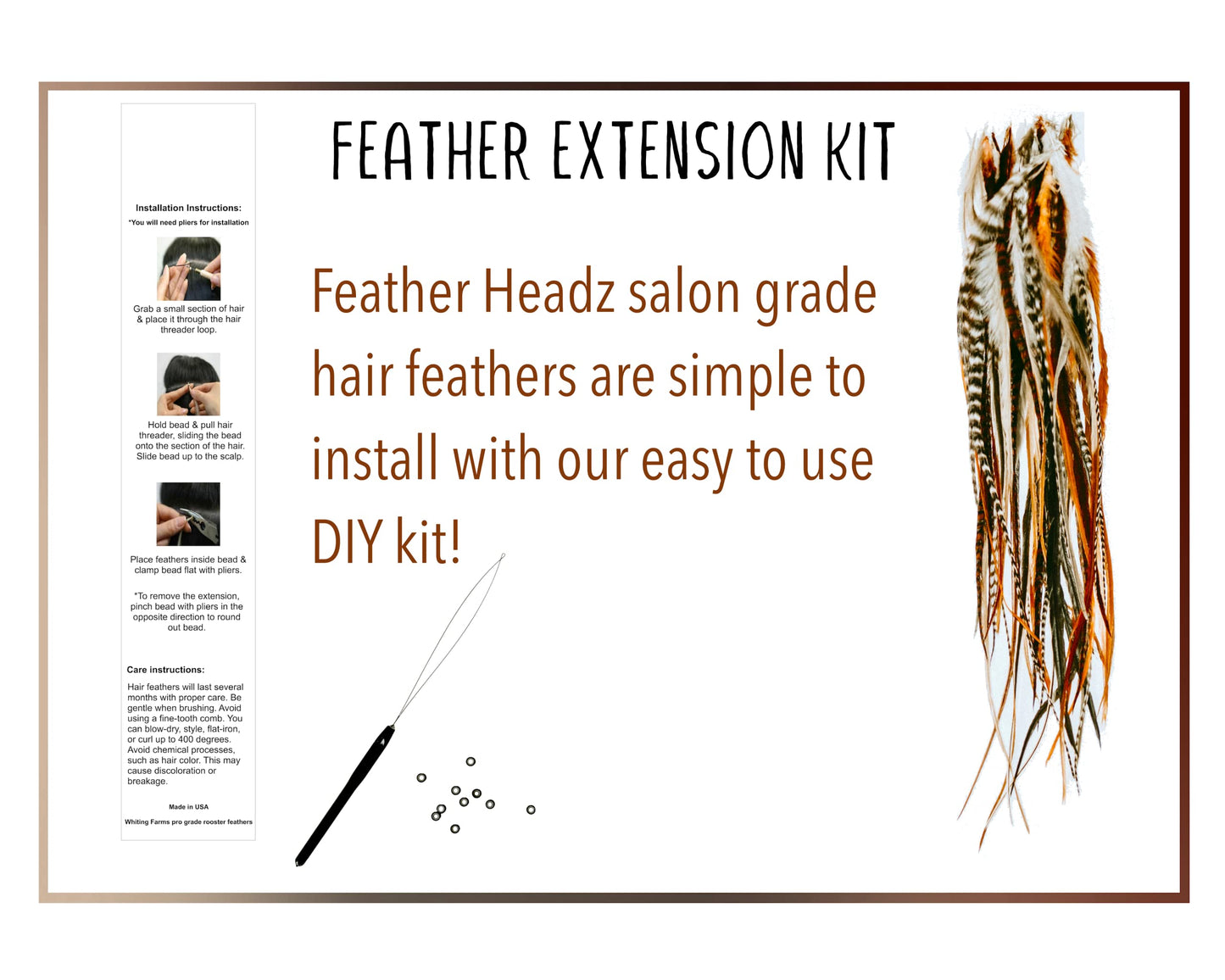 Installation Instructions:
*You will need pliers for installation

Grab a small section of hair & place it through the hair threader loop.

Hold bead & pull hair threader, sliding the bead onto the section of the hair. Slide bead up to the scalp.

Place feathers inside bead & clamp bead flat with pliers.

*To remove the extension, pinch bead with pliers in the opposite direction to round out bead.

Care instructions:

Hair feathers will last several months with proper care. Be gentle when brushing. Avoid using a fine-tooth comb. You can blow-dry, style, flat-iron, or curl up to 400 degrees. Avoid chemical processes, such as hair color. This may cause discoloration or breakage.

Made in USA

Whiting Farms pro grade rooster feathers

FEATHER EXTENSION KIT

Feather Headz salon grade hair feathers are simple to install with our easy to use DIY kit!